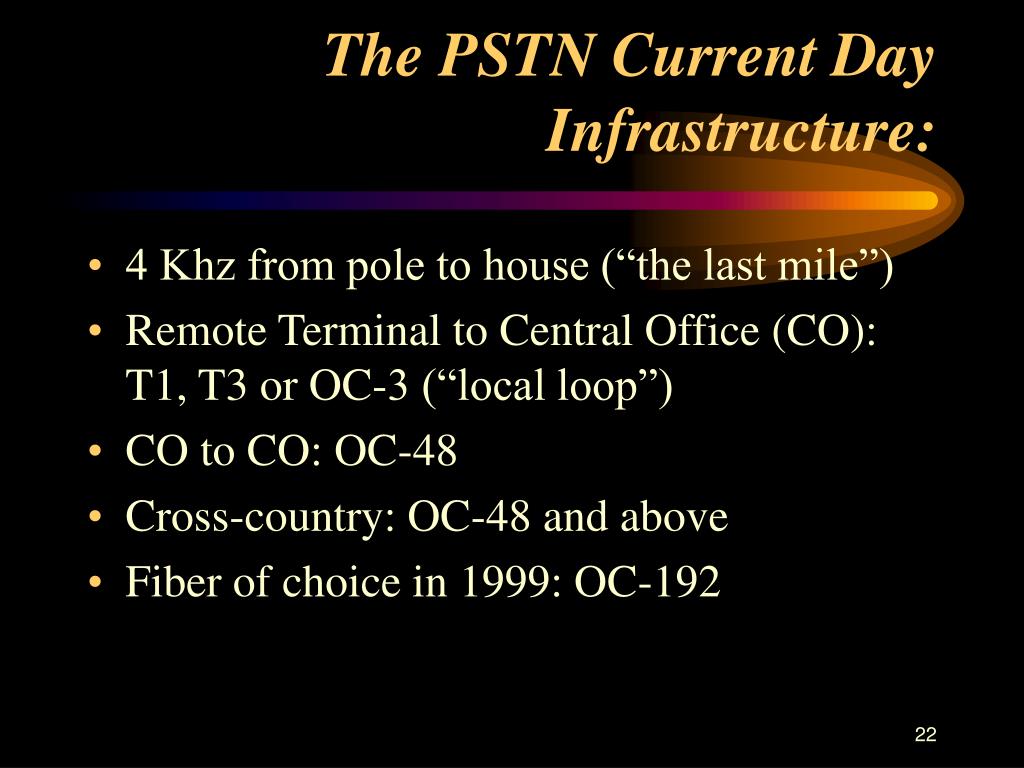 The PSTN Current Day Infrastructure:

• 4 Khz from pole to house (“the last mile”)
• Remote Terminal to Central Office (CO): T1, T3 or OC-3 (“local loop”)
• CO to CO: OC-48
• Cross-country: OC-48 and above
• Fiber of choice in 1999: OC-192

22